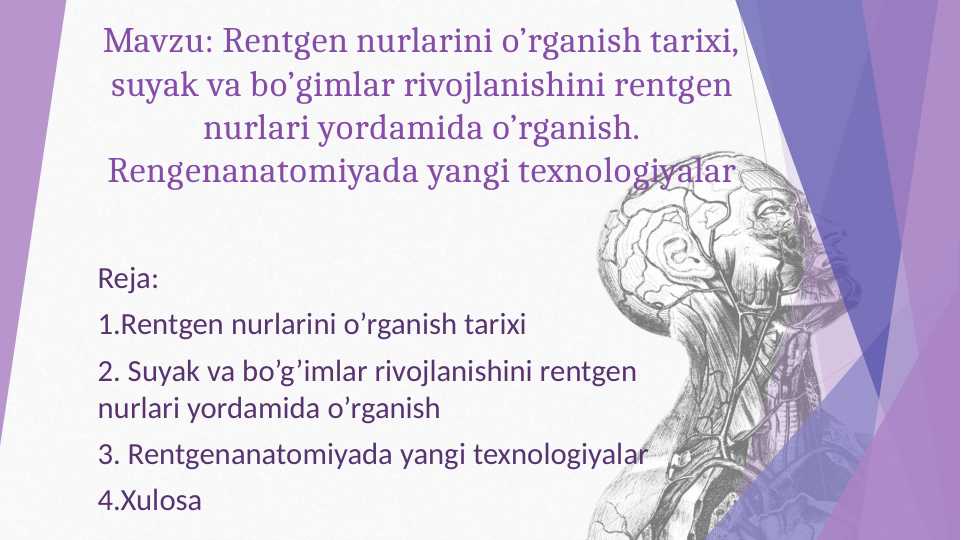 Mavzu: Rentgen nurlarini o’rganish tarixi, suyak va bo’gimlar rivojlanishini rentgen nurlari yordamida o’rganish. Rengenanatomiyada yangi texnologiyalar

Reja:

1.Rentgen nurlarini o’rganish tarixi

2. Suyak va bo’g’imlar rivojlanishini rentgen nurlari yordamida o’rganish

3. Rentgenanatomiyada yangi texnologiyalar

4.Xulosa